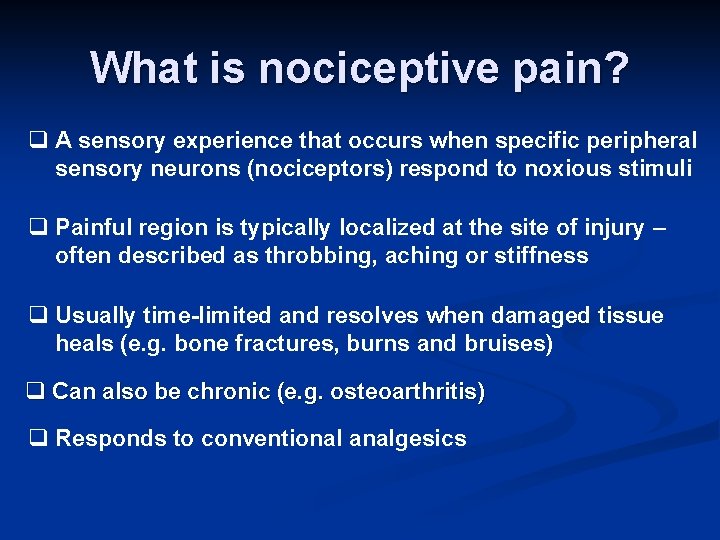 What is nociceptive pain?

❑ A sensory experience that occurs when specific peripheral sensory neurons (nociceptors) respond to noxious stimuli

❑ Painful region is typically localized at the site of injury – often described as throbbing, aching or stiffness

❑ Usually time-limited and resolves when damaged tissue heals (e.g. bone fractures, burns and bruises)

❑ Can also be chronic (e.g. osteoarthritis)

❑ Responds to conventional analgesics